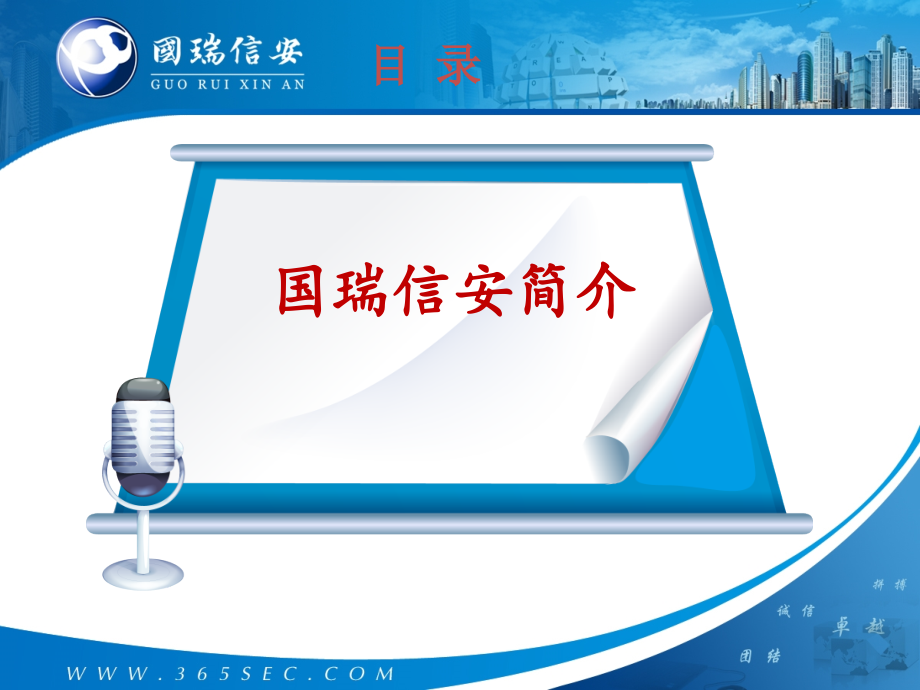 國瑞信安
GUO RUI XIN AN

目 录

国瑞信安简介

拼搏
诚信
卓越
团结

WWW.365SEC.COM